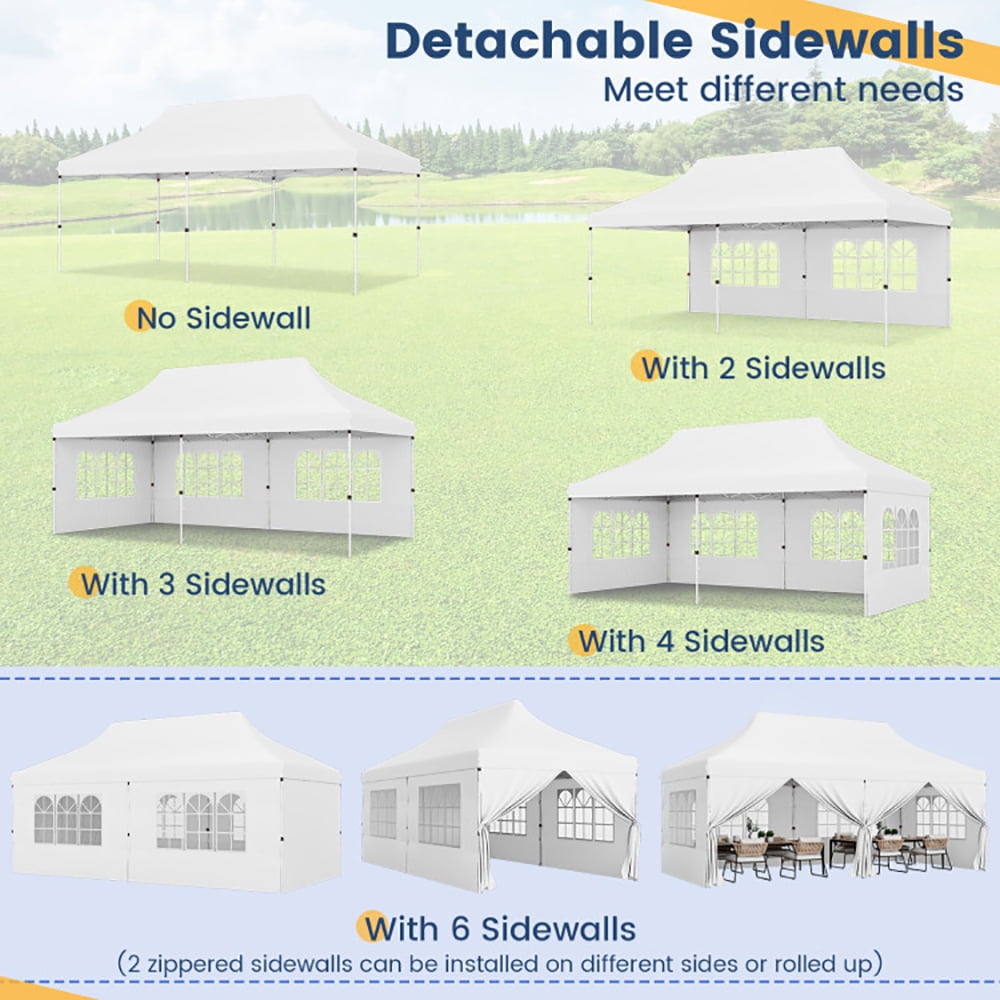 Detachable Sidewalls
Meet different needs

No Sidewall

With 2 Sidewalls

With 3 Sidewalls

With 4 Sidewalls

With 6 Sidewalls
(2 zippered sidewalls can be installed on different sides or rolled up)